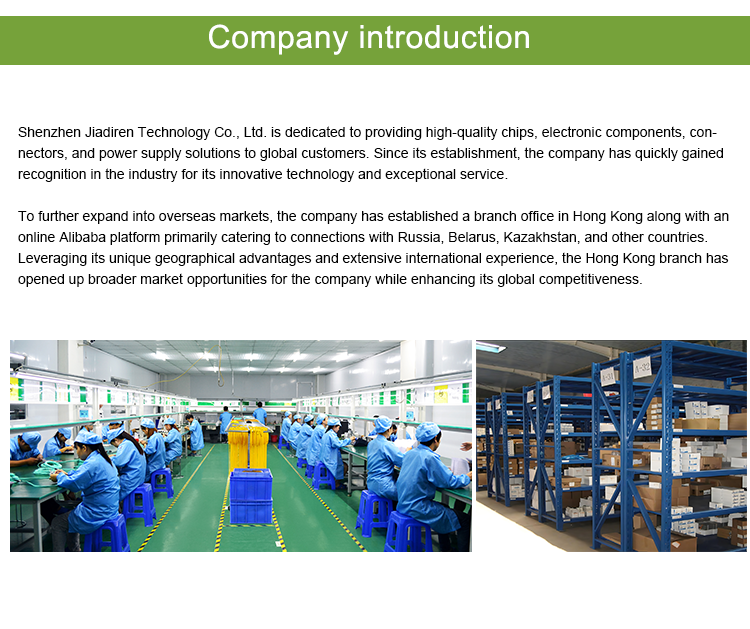 Company introduction

Shenzhen Jiadiren Technology Co., Ltd. is dedicated to providing high-quality chips, electronic components, connectors, and power supply solutions to global customers. Since its establishment, the company has quickly gained recognition in the industry for its innovative technology and exceptional service.

To further expand into overseas markets, the company has established a branch office in Hong Kong along with an online Alibaba platform primarily catering to connections with Russia, Belarus, Kazakhstan, and other countries. Leveraging its unique geographical advantages and extensive international experience, the Hong Kong branch has opened up broader market opportunities for the company while enhancing its global competitiveness.

A-31
A-32